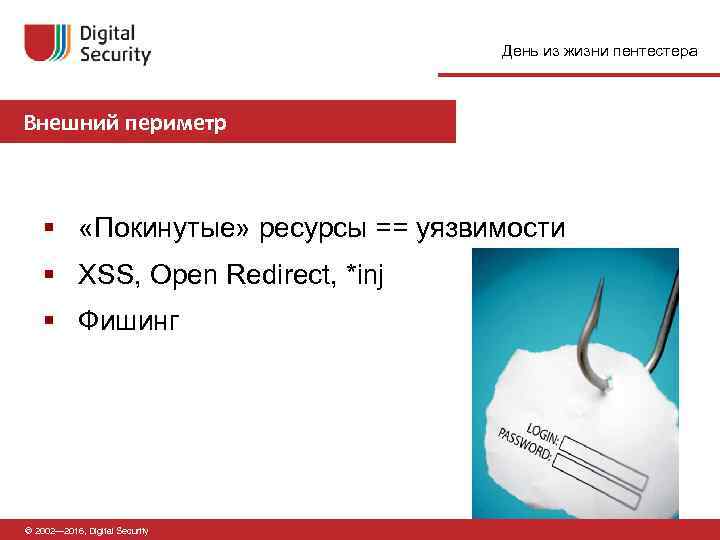 Digital Security

День из жизни пентестера

Внешний периметр

▪ «Покинутые» ресурсы == уязвимости
▪ XSS, Open Redirect, *inj
▪ Фишинг

LOGIN:
PASSWORD:

© 2002—2016, Digital Security